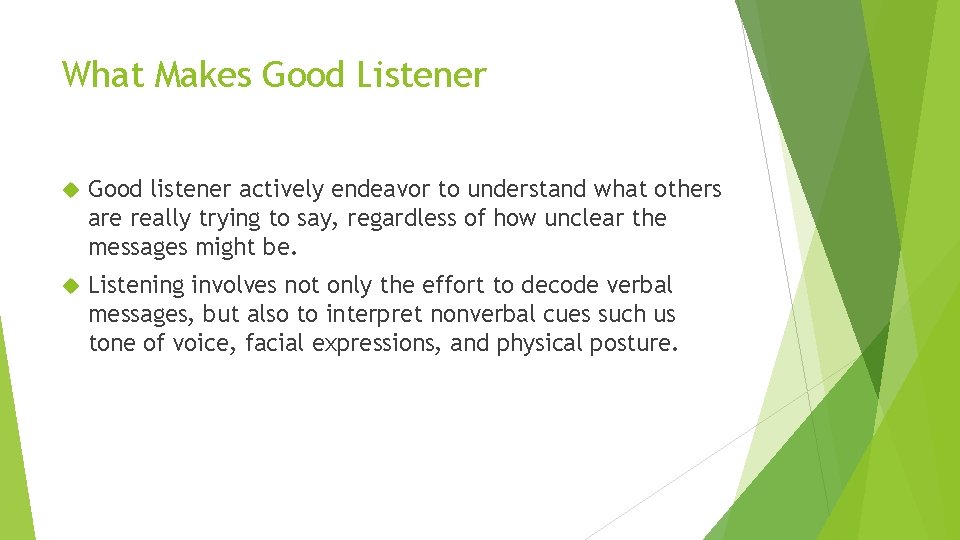 What Makes Good Listener

Good listener actively endeavor to understand what others are really trying to say, regardless of how unclear the messages might be.

Listening involves not only the effort to decode verbal messages, but also to interpret nonverbal cues such us tone of voice, facial expressions, and physical posture.